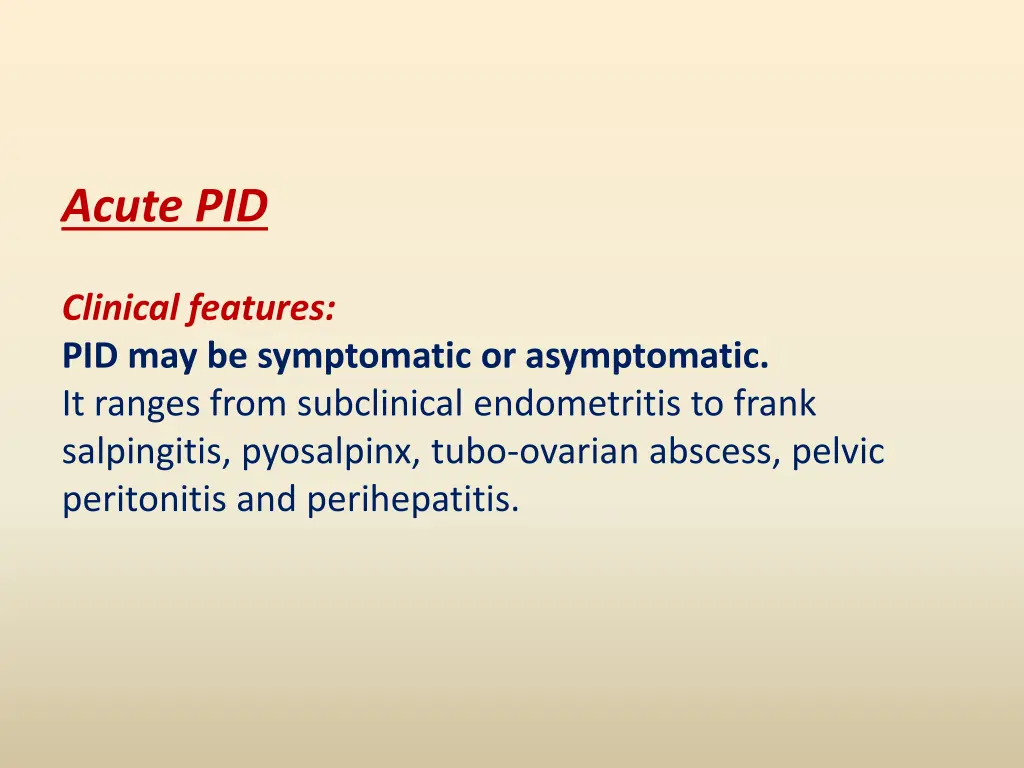 Acute PID

Clinical features:
PID may be symptomatic or asymptomatic.
It ranges from subclinical endometritis to frank salpingitis, pyosalpinx, tubo-ovarian abscess, pelvic peritonitis and perihepatitis.